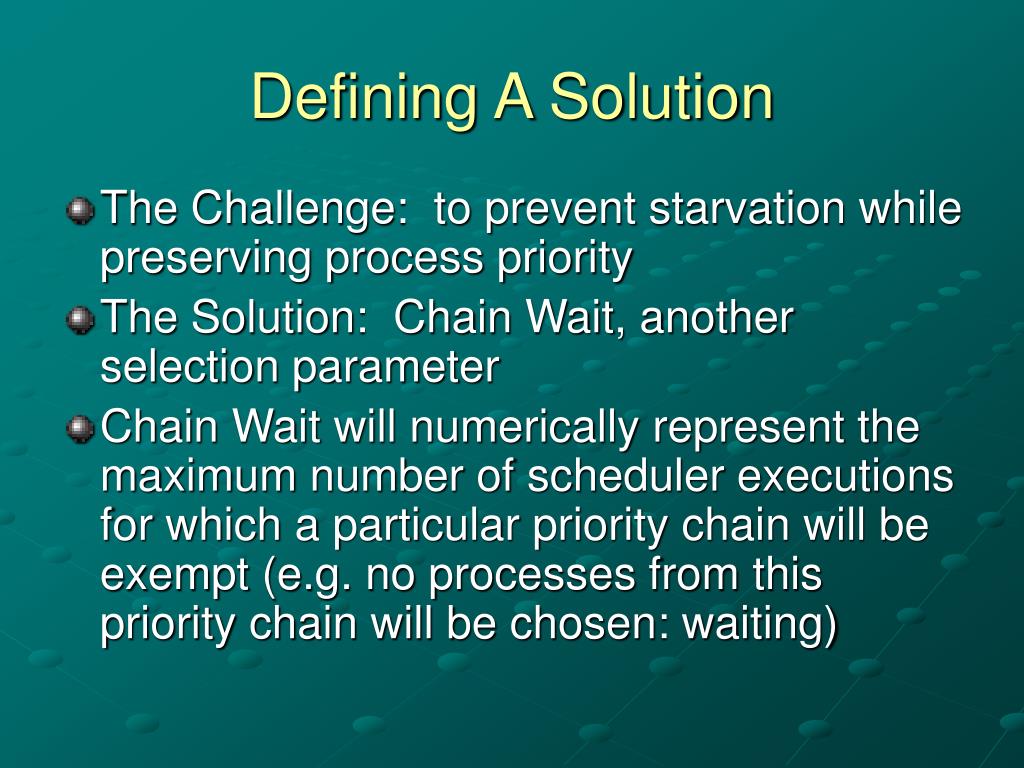 Defining A Solution

The Challenge: to prevent starvation while preserving process priority

The Solution: Chain Wait, another selection parameter

Chain Wait will numerically represent the maximum number of scheduler executions for which a particular priority chain will be exempt (e.g. no processes from this priority chain will be chosen: waiting)